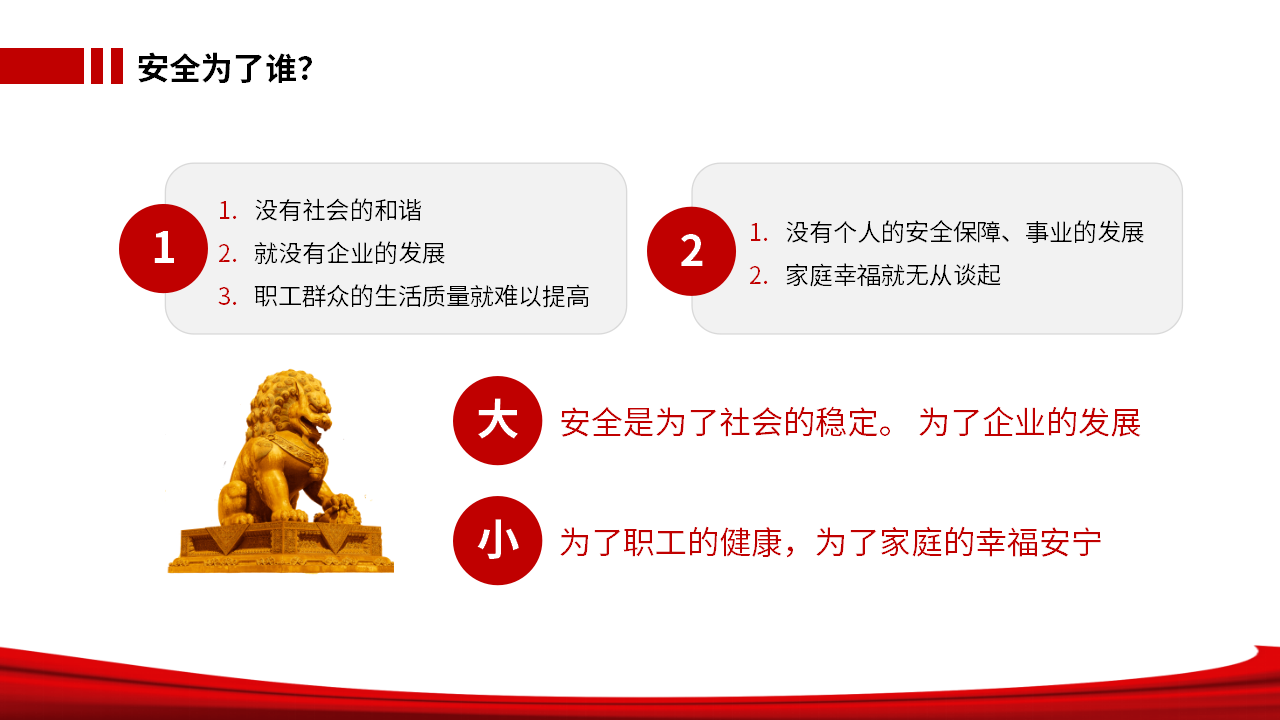 安全为了谁?

1

1. 没有社会的和谐
2. 就没有企业的发展
3. 职工群众的生活质量就难以提高

2

1. 没有个人的安全保障、事业的发展
2. 家庭幸福就无从谈起

大 安全是为了社会的稳定。为了企业的发展

小 为了职工的健康，为了家庭的幸福安宁